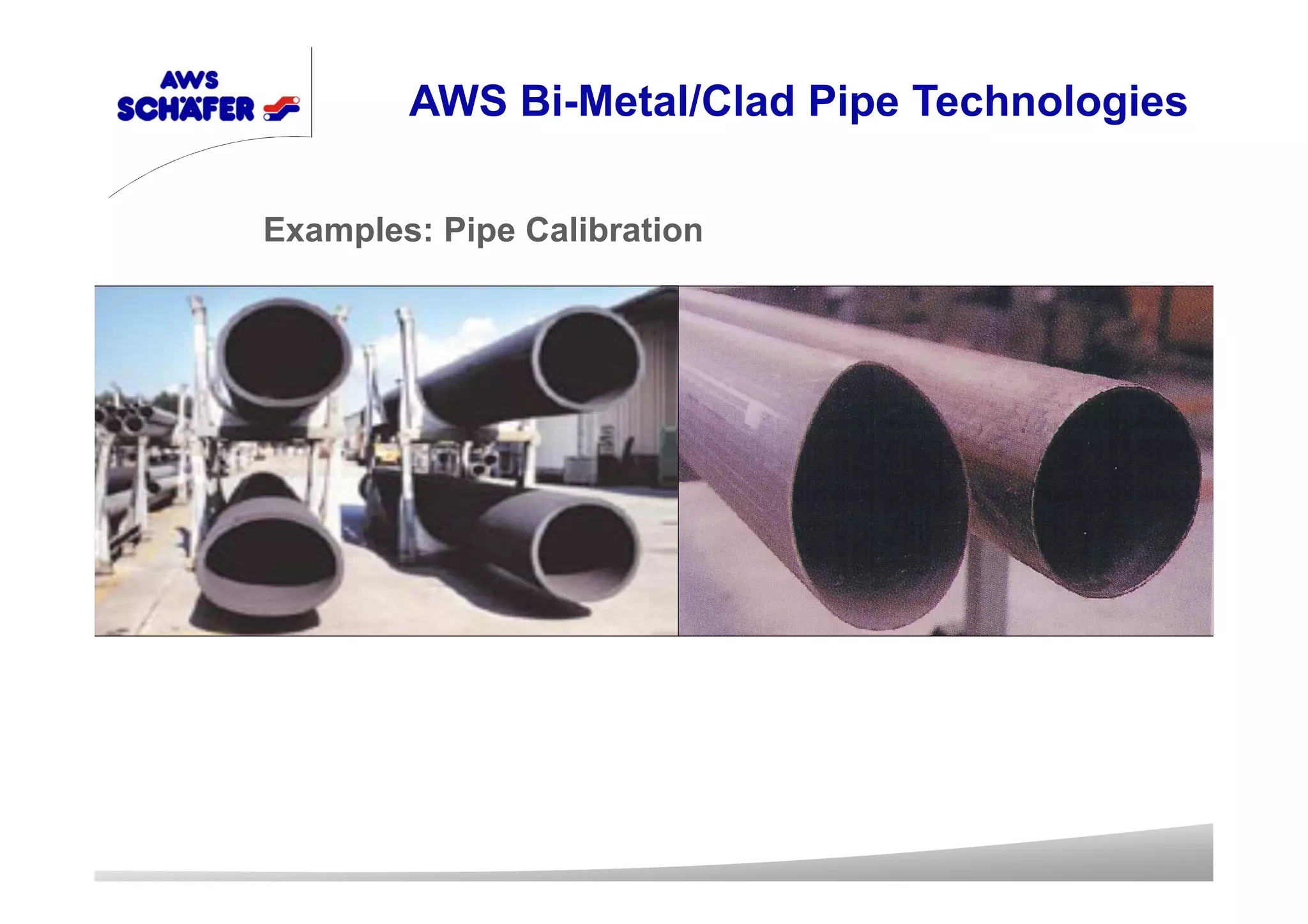 AWS
SCHÄFER

AWS Bi-Metal/Clad Pipe Technologies

Examples: Pipe Calibration